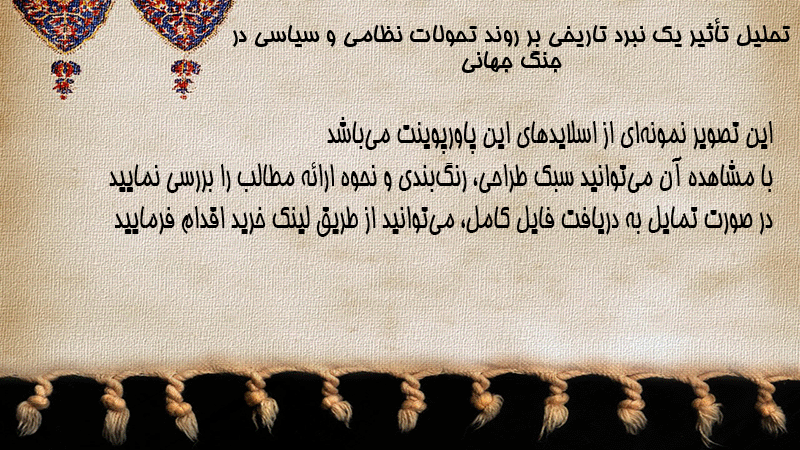 تحلیل تأثیر یک نبرد تاریخی بر روند تحولات نظامی و سیاسی در جنگ جهانی

این تصویر نمونه‌ای از اسلایدهای این پاورپوینت می‌باشد
با مشاهده آن می‌توانید سبک طراحی، رنگ‌بندی و نحوه ارائه مطالب را بررسی نمایید
در صورت تمایل به دریافت فایل کامل، می‌توانید از طریق لینک خرید اقدام فرمایید